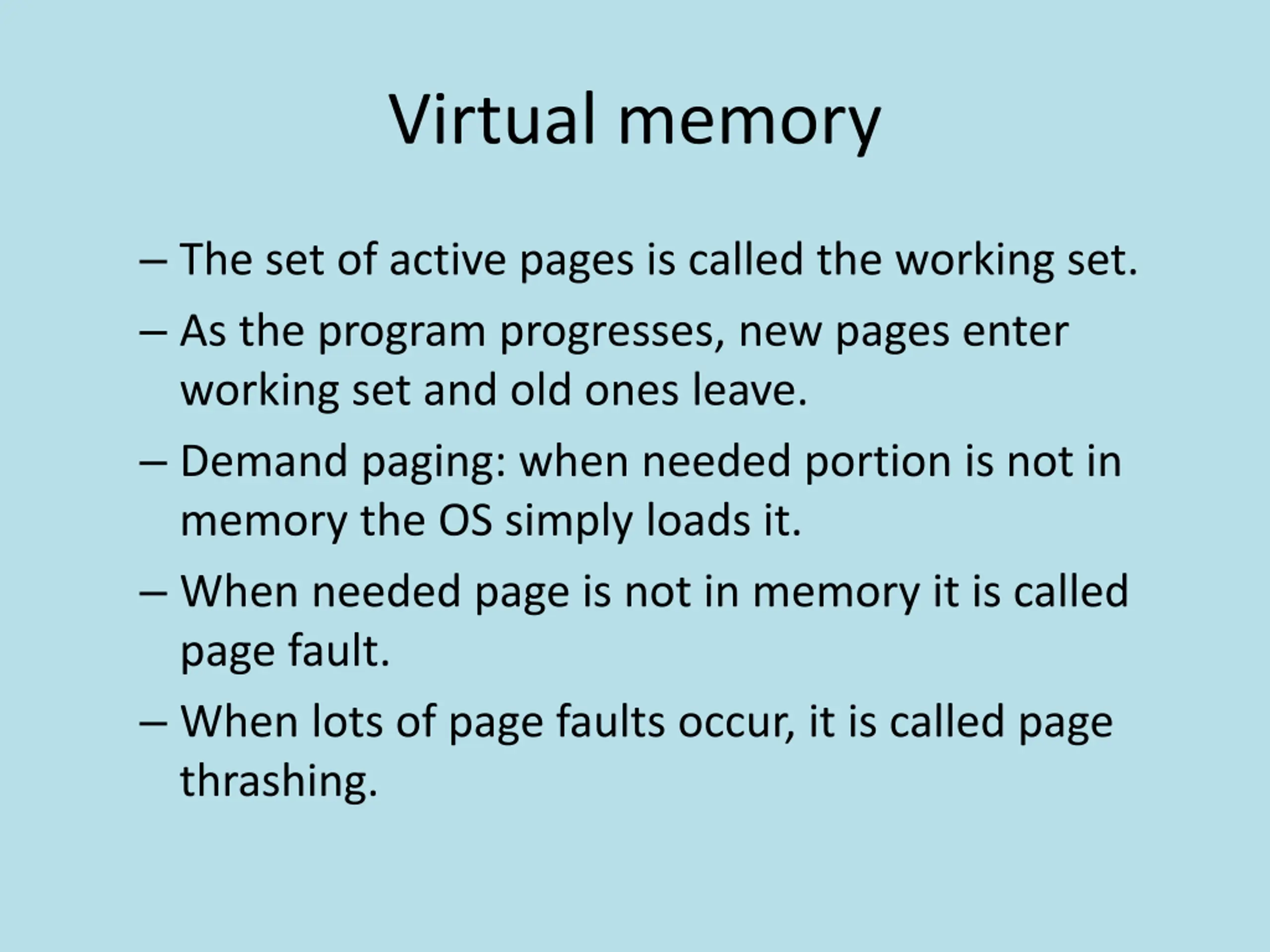 Virtual memory

– The set of active pages is called the working set.
– As the program progresses, new pages enter working set and old ones leave.
– Demand paging: when needed portion is not in memory the OS simply loads it.
– When needed page is not in memory it is called page fault.
– When lots of page faults occur, it is called page thrashing.